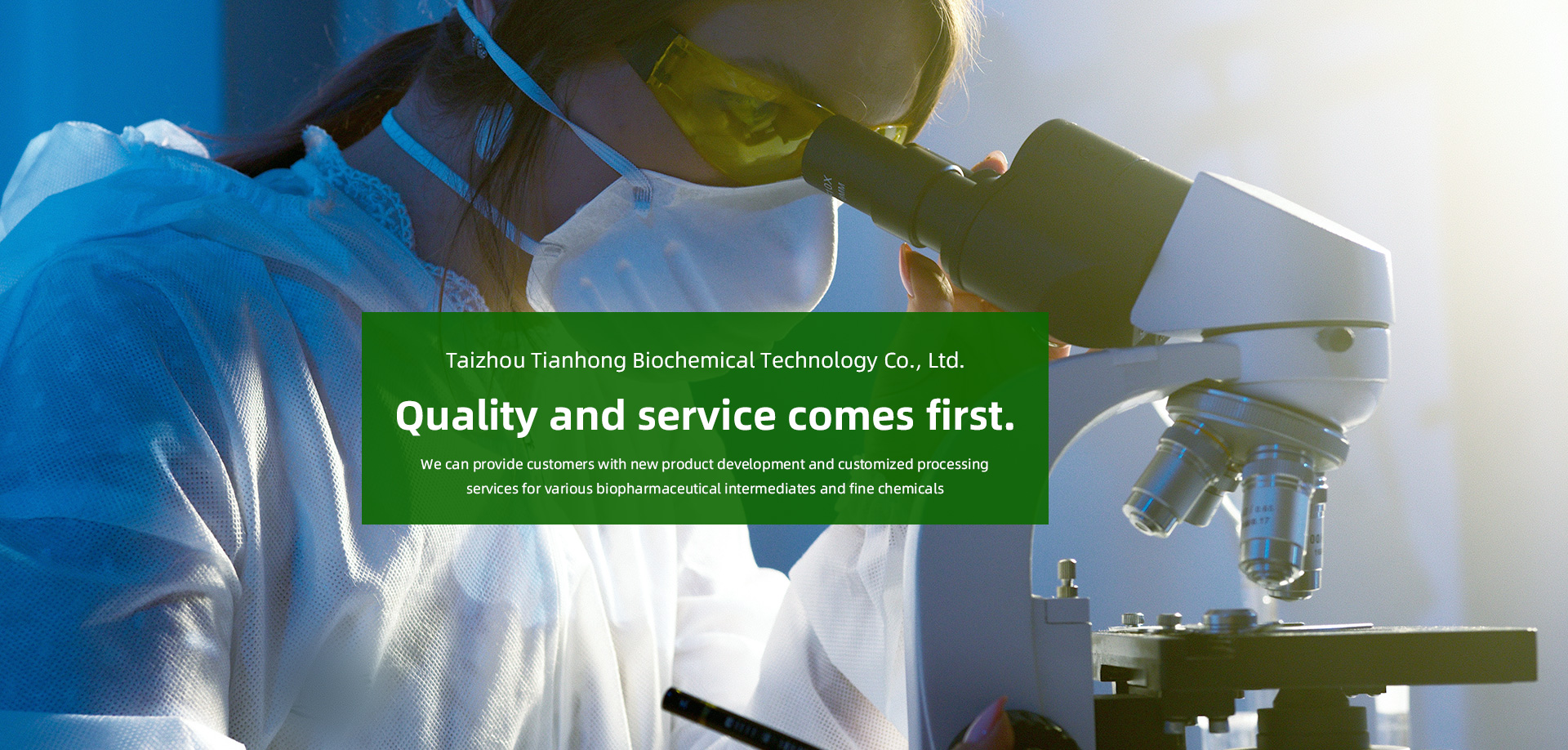 Taizhou Tianhong Biochemical Technology Co., Ltd.

Quality and service comes first.

We can provide customers with new product development and customized processing services for various biopharmaceutical intermediates and fine chemicals